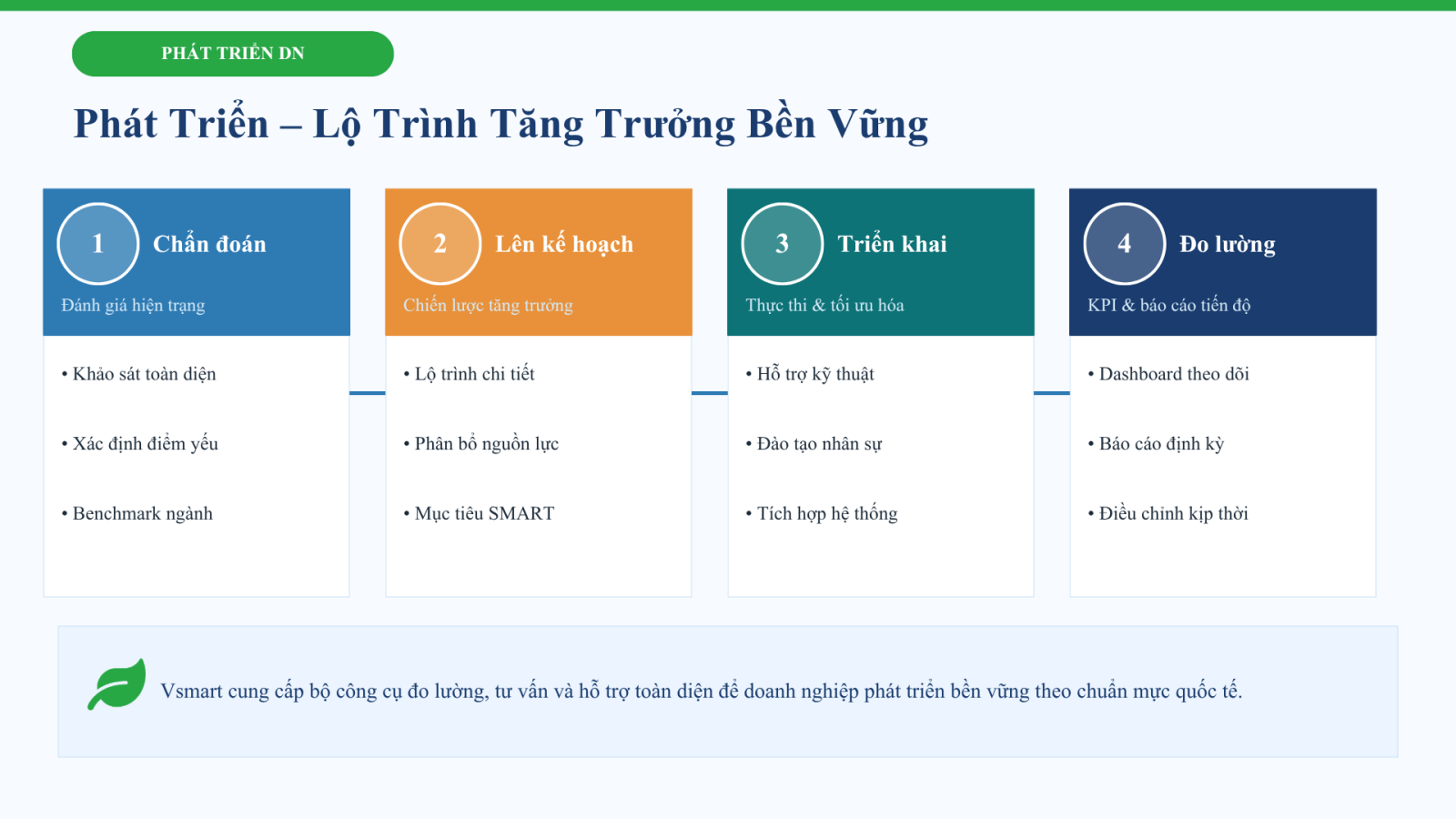 PHÁT TRIỂN DN

Phát Triển – Lộ Trình Tăng Trưởng Bền Vững

1 Chẩn đoán
Đánh giá hiện trạng

• Khảo sát toàn diện

• Xác định điểm yếu

• Benchmark ngành

2 Lên kế hoạch
Chiến lược tăng trưởng

• Lộ trình chi tiết

• Phân bổ nguồn lực

• Mục tiêu SMART

3 Triển khai
Thực thi & tối ưu hóa

• Hỗ trợ kỹ thuật

• Đào tạo nhân sự

• Tích hợp hệ thống

4 Đo lường
KPI & báo cáo tiến độ

• Dashboard theo dõi

• Báo cáo định kỳ

• Điều chỉnh kịp thời

Vsmart cung cấp bộ công cụ đo lường, tư vấn và hỗ trợ toàn diện để doanh nghiệp phát triển bền vững theo chuẩn mực quốc tế.